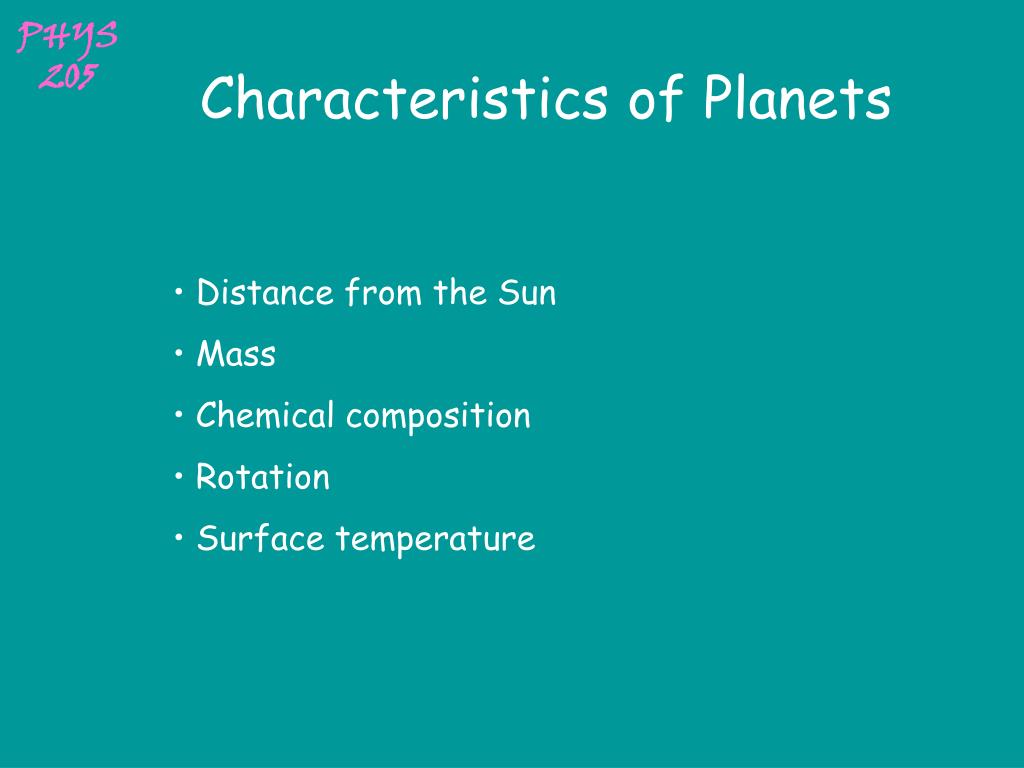 PHYS 205

Characteristics of Planets

• Distance from the Sun
• Mass
• Chemical composition
• Rotation
• Surface temperature